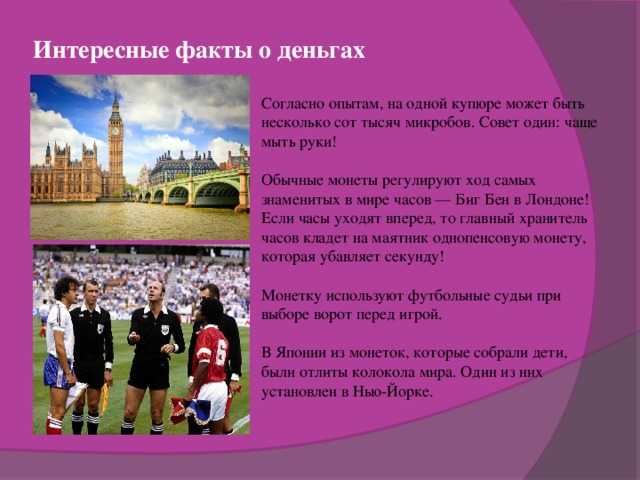 Интересные факты о деньгах

Согласно опытам, на одной купюре может быть несколько сот тысяч микробов. Совет один: чаще мыть руки!

Обычные монеты регулируют ход самых знаменитых в мире часов — Биг Бен в Лондоне! Если часы уходят вперед, то главный хранитель часов кладет на маятник однопенсовую монету, которая убавляет секунду!

Монетку используют футбольные судьи при выборе ворот перед игрой.

В Японии из монеток, которые собрали дети, были отлиты колокола мира. Один из них установлен в Нью-Йорке.